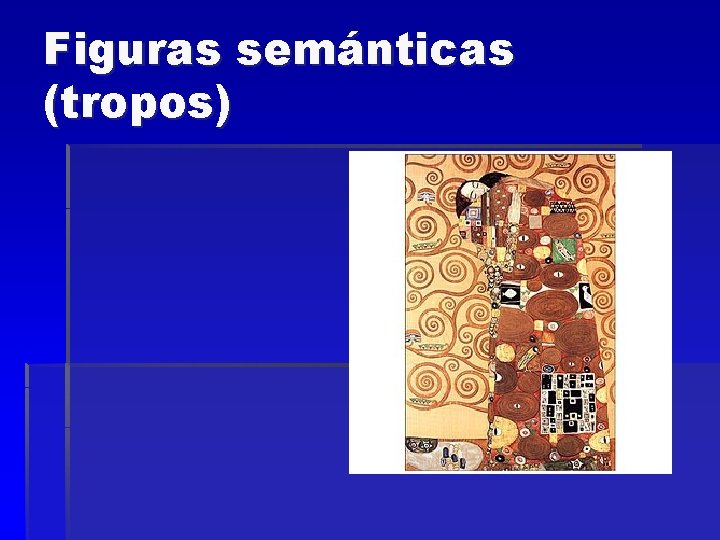 Figuras semánticas (tropos)